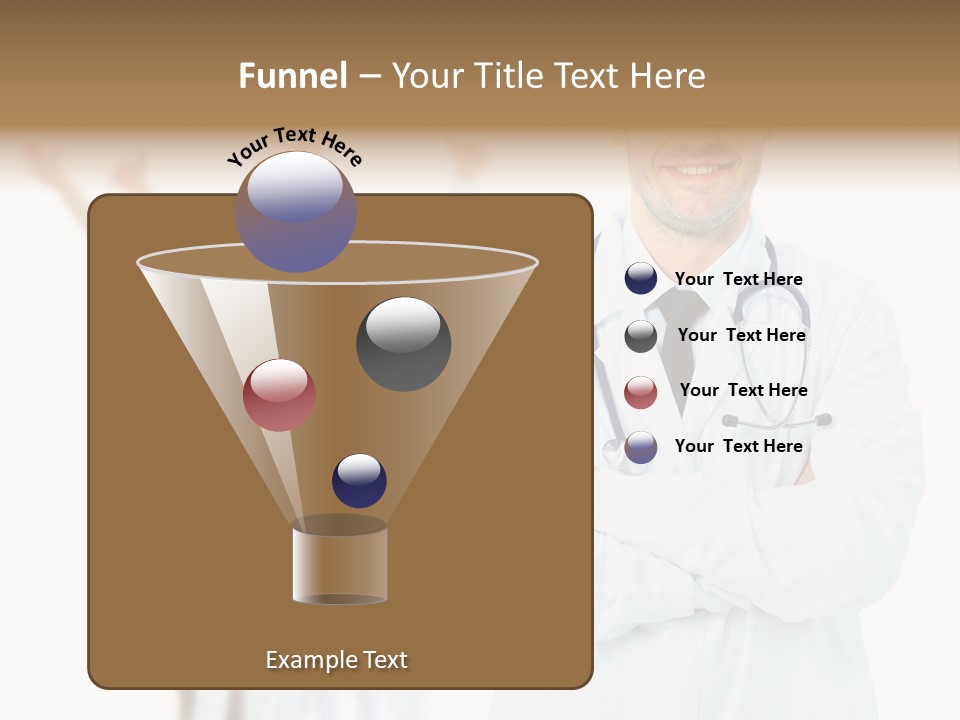 Funnel – Your Title Text Here

Your Text Here

Your Text Here

Your Text Here

Your Text Here

Your Text Here

Example Text